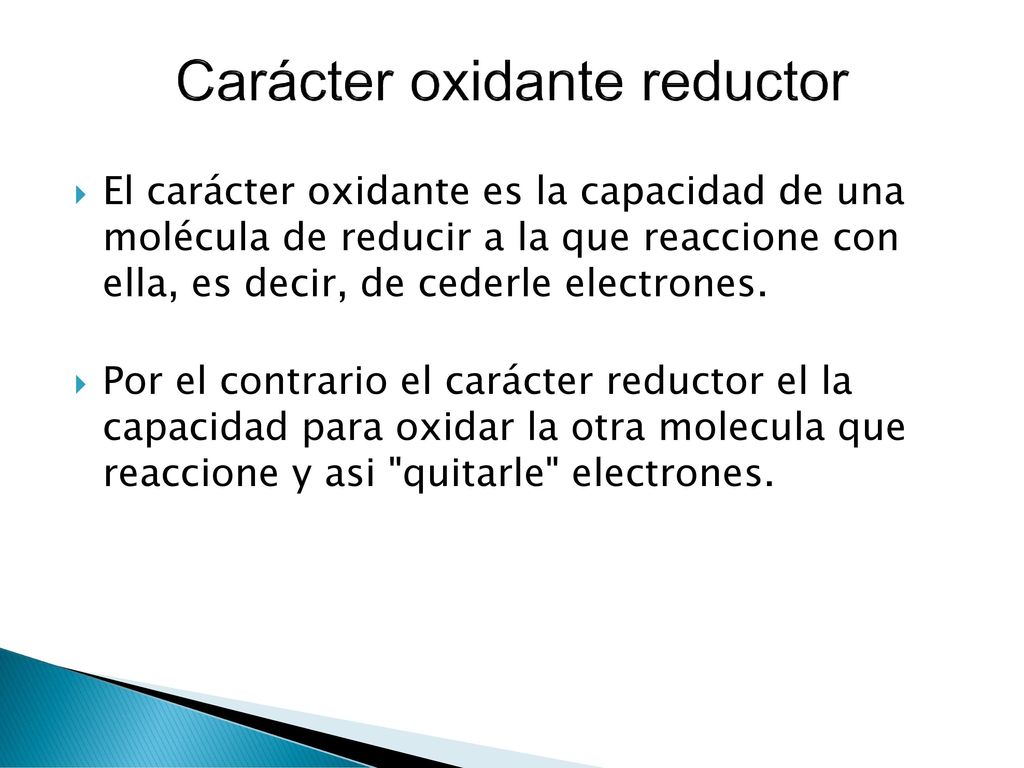 Carácter oxidante reductor

El carácter oxidante es la capacidad de una molécula de reducir a la que reaccione con ella, es decir, de cederle electrones.

Por el contrario el carácter reductor el la capacidad para oxidar la otra molecula que reaccione y asi "quitarle" electrones.